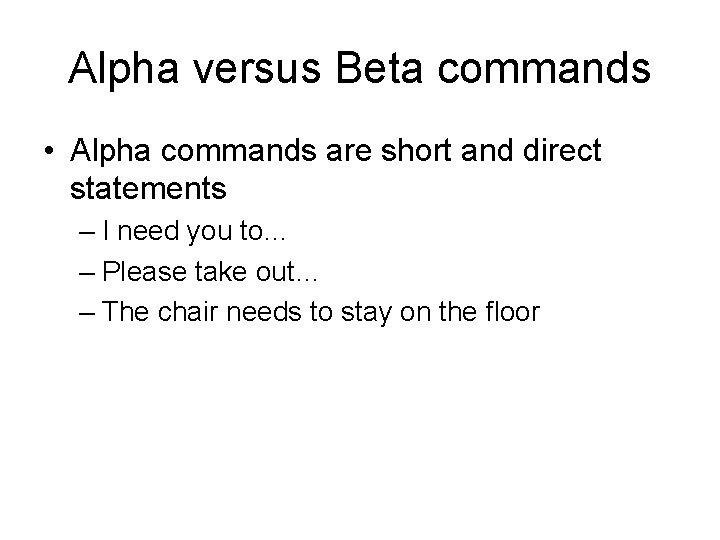 Alpha versus Beta commands

• Alpha commands are short and direct statements
– I need you to…
– Please take out…
– The chair needs to stay on the floor